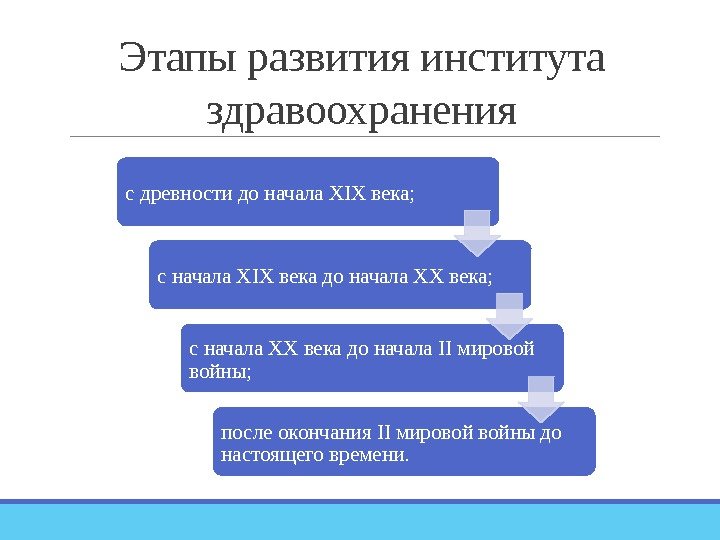 Этапы развития института здравоохранения

с древности до начала XIX века;

с начала XIX века до начала XX века;

с начала XX века до начала II мировой войны;

после окончания II мировой войны до настоящего времени.